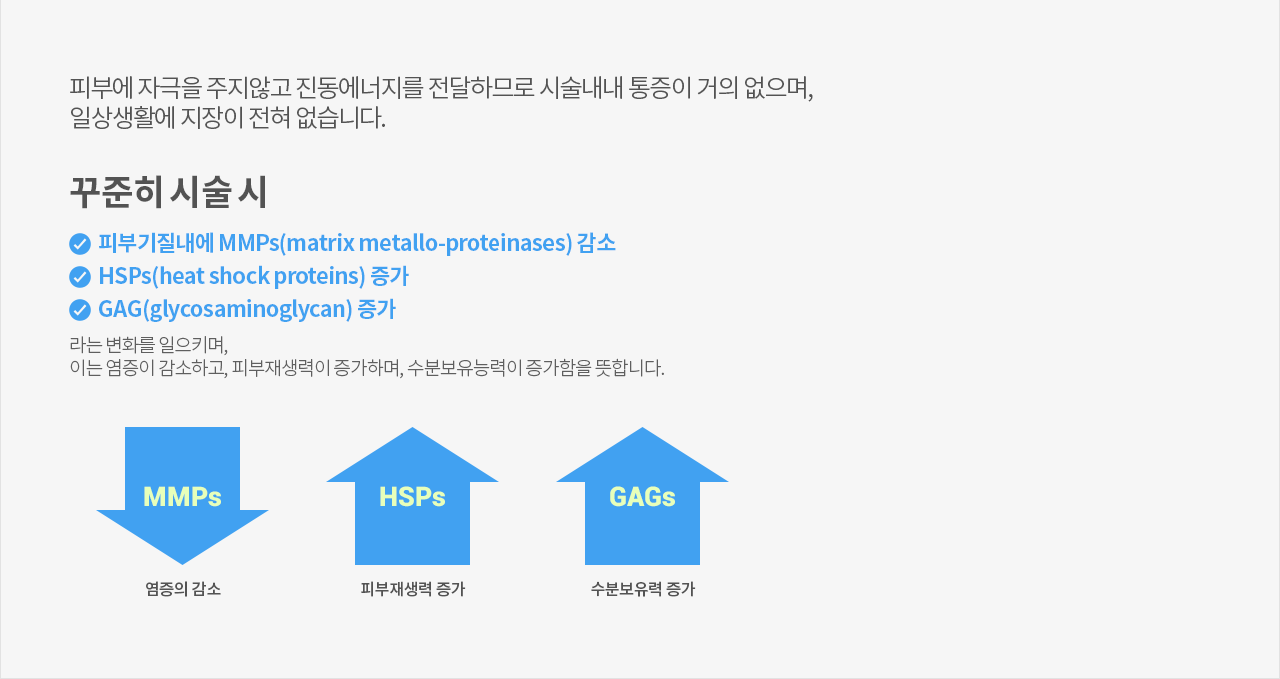 피부에 자극을 주지않고 진동에너지를 전달하므로 시술내내 통증이 거의 없으며,
일상생활에 지장이 전혀 없습니다.

꾸준히 시술 시

피부기질내에 MMPs(matrix metallo-proteinases) 감소
HSPs(heat shock proteins) 증가
GAG(glycosaminoglycan) 증가

라는 변화를 일으키며,
이는 염증이 감소하고, 피부재생력이 증가하며, 수분보유능력이 증가함을 뜻합니다.

MMPs
염증의 감소

HSPs
피부재생력 증가

GAGs
수분보유력 증가